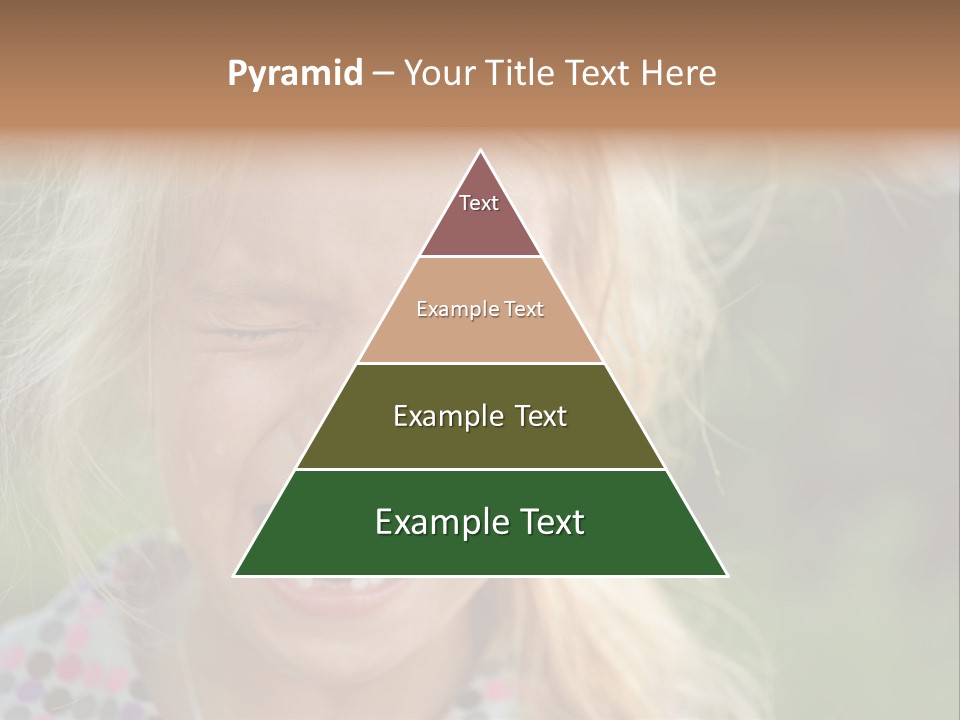 Pyramid – Your Title Text Here

Text

Example Text

Example Text

Example Text